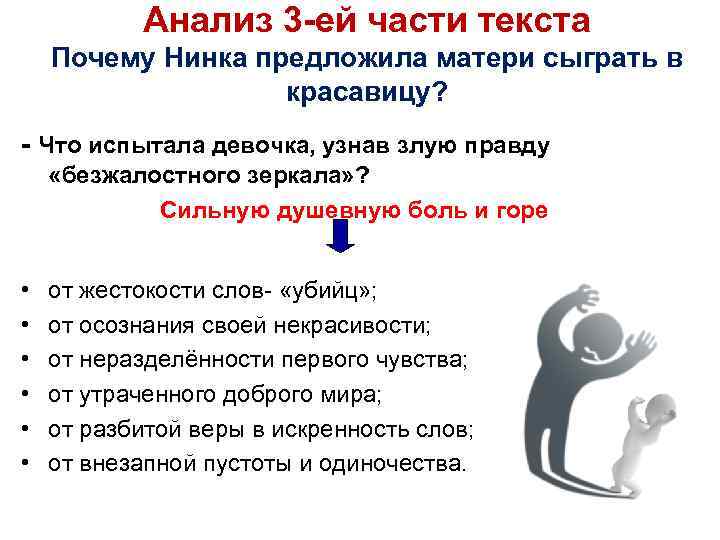 Анализ 3-ей части текста
Почему Нинка предложила матери сыграть в красавицу?

- Что испытала девочка, узнав злую правду «безжалостного зеркала»?

Сильную душевную боль и горе

• от жестокости слов- «убийц»;
• от осознания своей некрасивости;
• от неразделённости первого чувства;
• от утраченного доброго мира;
• от разбитой веры в искренность слов;
• от внезапной пустоты и одиночества.